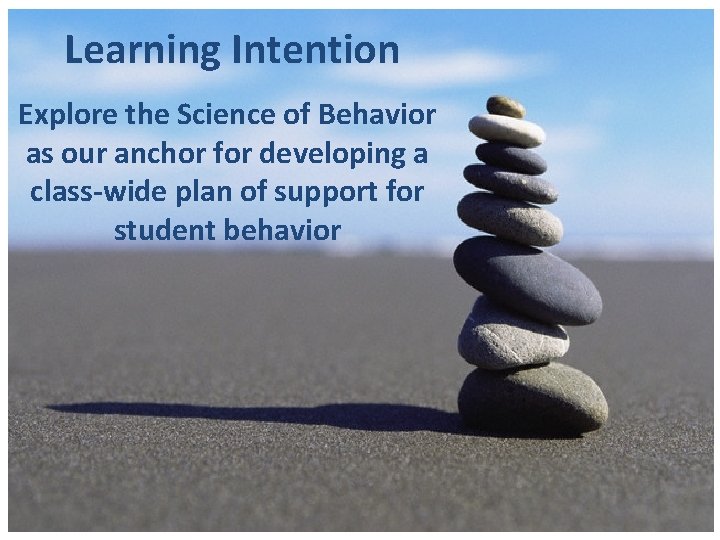 Learning Intention

Explore the Science of Behavior as our anchor for developing a class-wide plan of support for student behavior